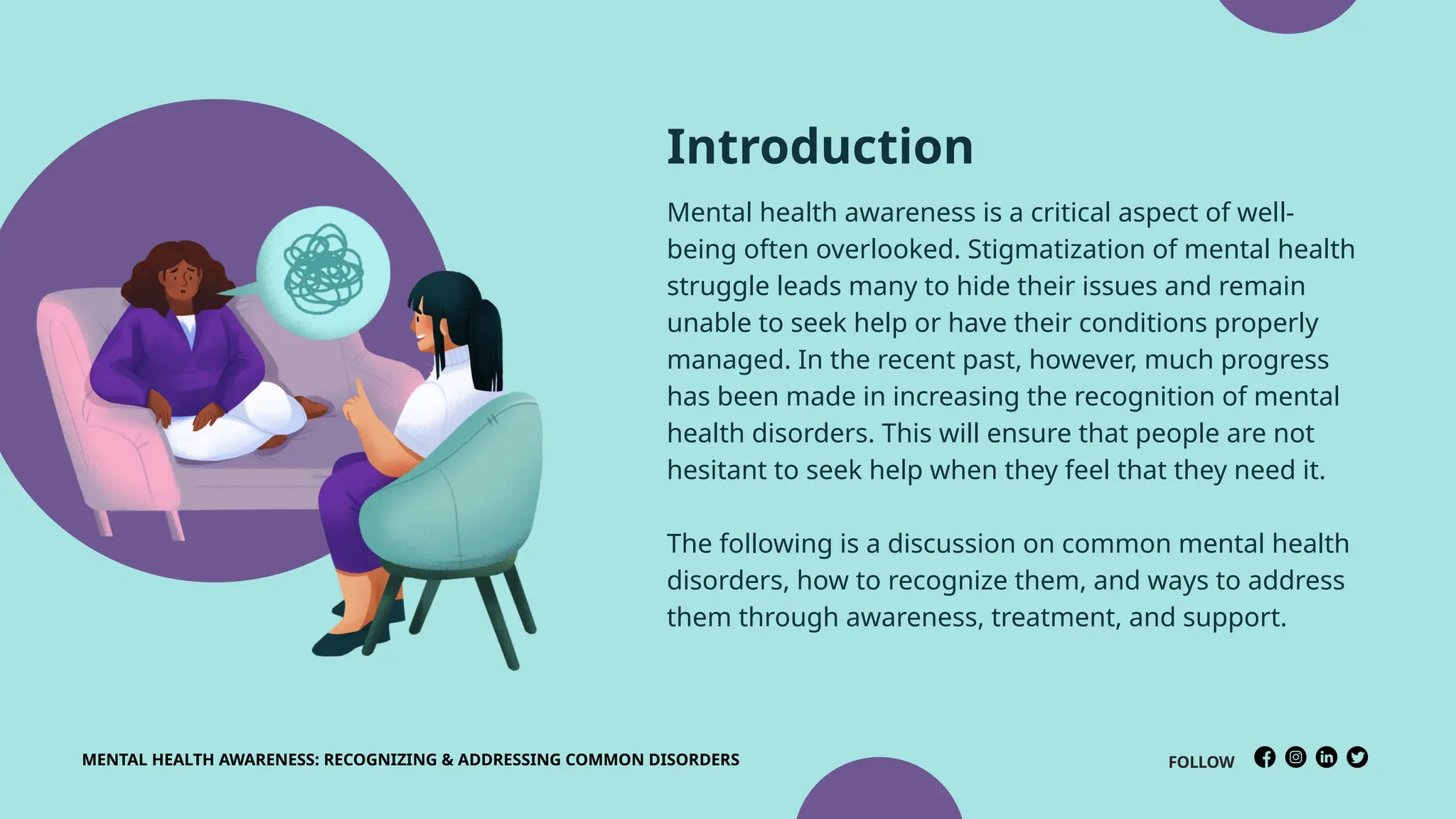 Introduction

Mental health awareness is a critical aspect of well-being often overlooked. Stigmatization of mental health struggle leads many to hide their issues and remain unable to seek help or have their conditions properly managed. In the recent past, however, much progress has been made in increasing the recognition of mental health disorders. This will ensure that people are not hesitant to seek help when they feel that they need it.

The following is a discussion on common mental health disorders, how to recognize them, and ways to address them through awareness, treatment, and support.

MENTAL HEALTH AWARENESS: RECOGNIZING & ADDRESSING COMMON DISORDERS

FOLLOW